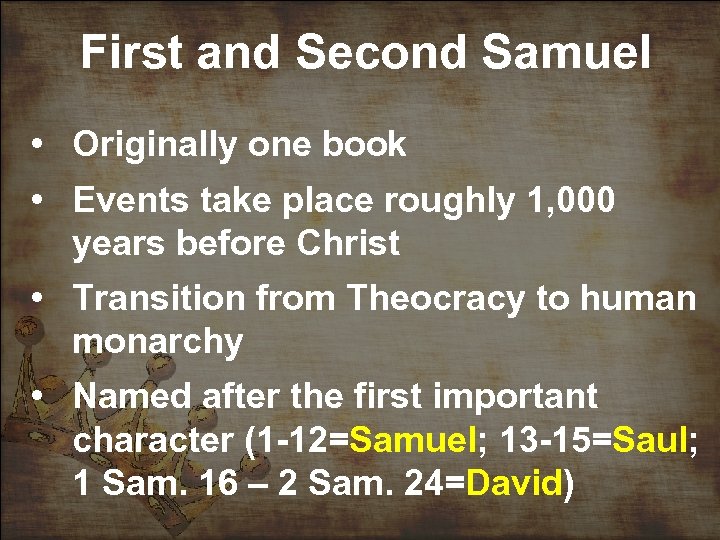 First and Second Samuel

• Originally one book
• Events take place roughly 1,000 years before Christ
• Transition from Theocracy to human monarchy
• Named after the first important character (1-12=Samuel; 13-15=Saul; 1 Sam. 16 – 2 Sam. 24=David)